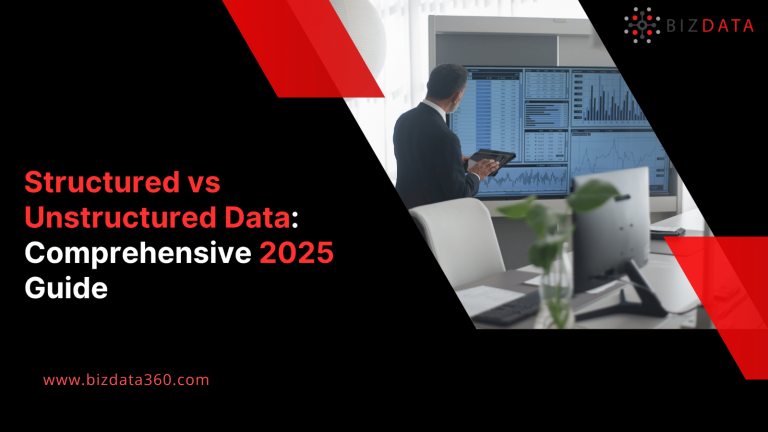 BIZDATA

Structured vs Unstructured Data: Comprehensive 2025 Guide

www.bizdata360.com